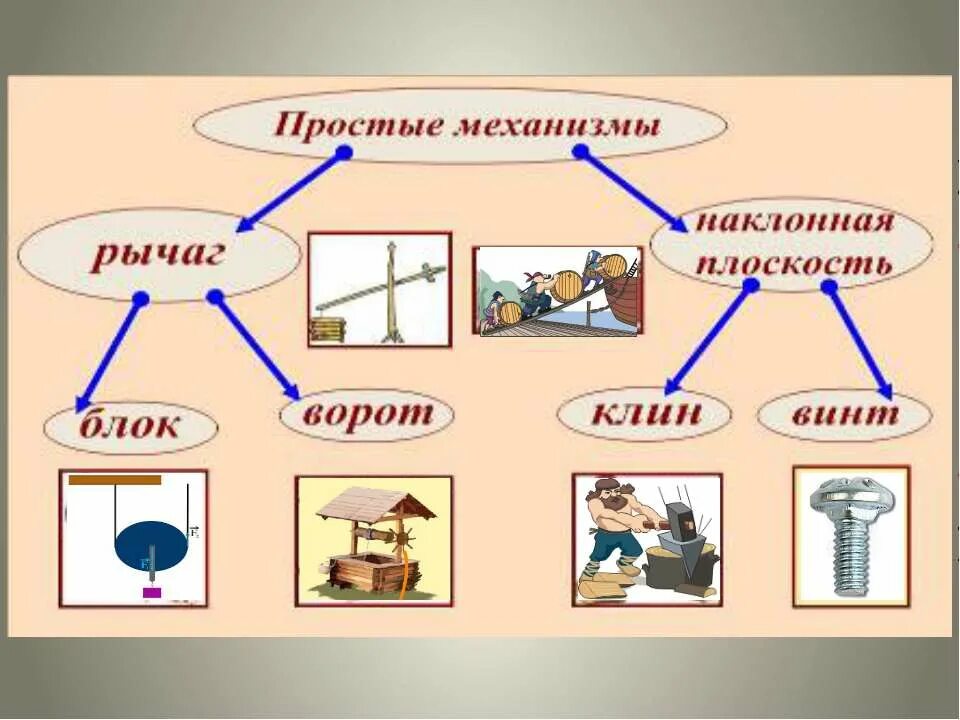 Простые механизмы

рычаг

наклонная плоскость

блок

ворот

клин

винт